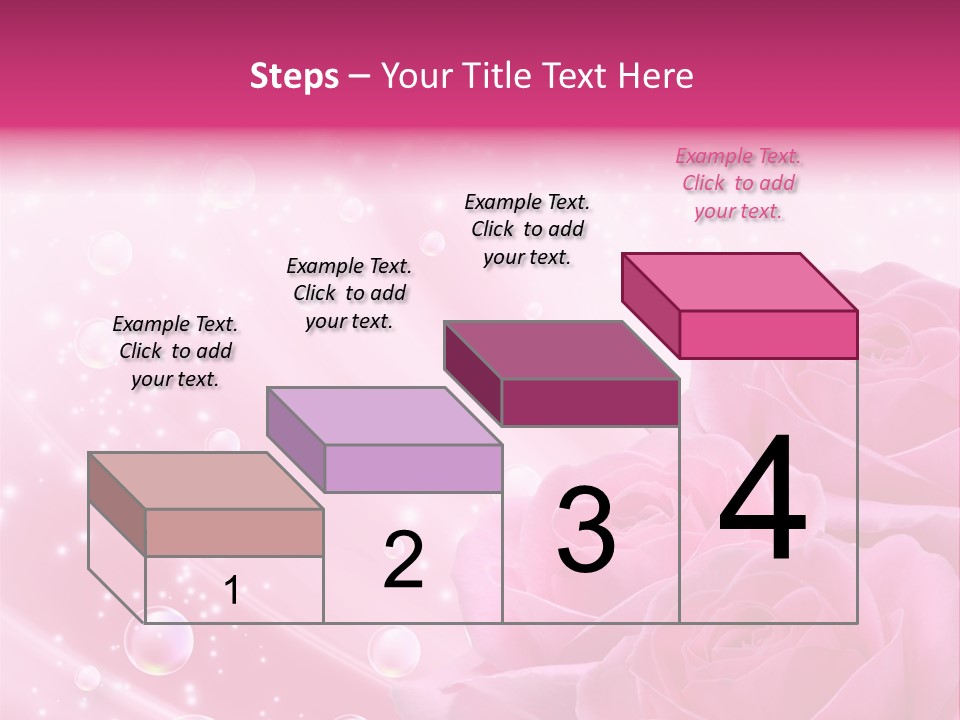 Steps – Your Title Text Here

Example Text. Click to add your text.

Example Text. Click to add your text.

Example Text. Click to add your text.

Example Text. Click to add your text.

1

2

3

4